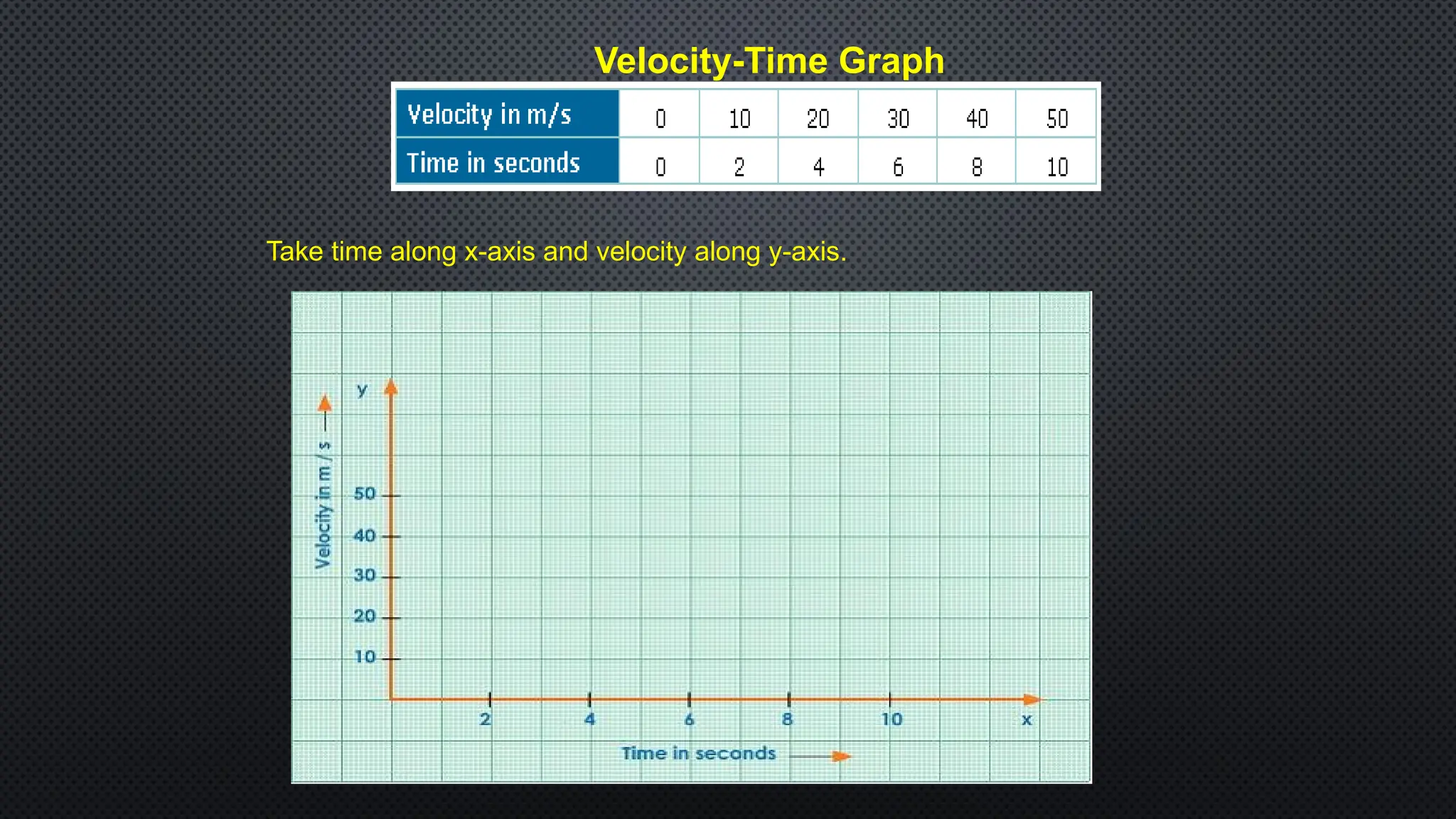 Velocity-Time Graph

| Velocity in m/s | 0 | 10 | 20 | 30 | 40 | 50 |
|---|---|---|---|---|---|---|
| Time in seconds | 0 | 2 | 4 | 6 | 8 | 10 |

Take time along x-axis and velocity along y-axis.

y

Velocity in m / s

50
40
30
20
10

2
4
6
8
10
x

Time in seconds